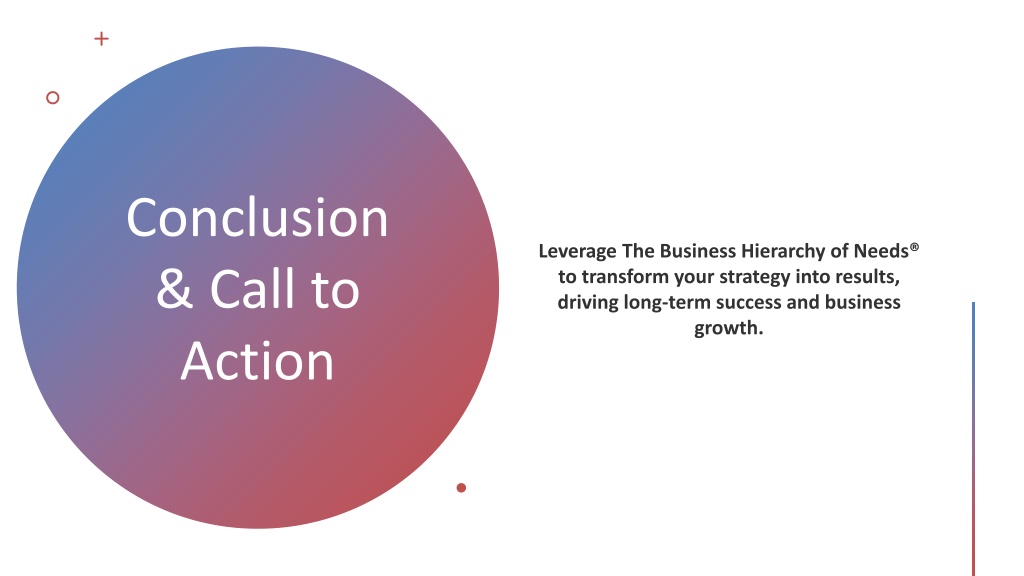 Conclusion & Call to Action

Leverage The Business Hierarchy of Needs® to transform your strategy into results, driving long-term success and business growth.